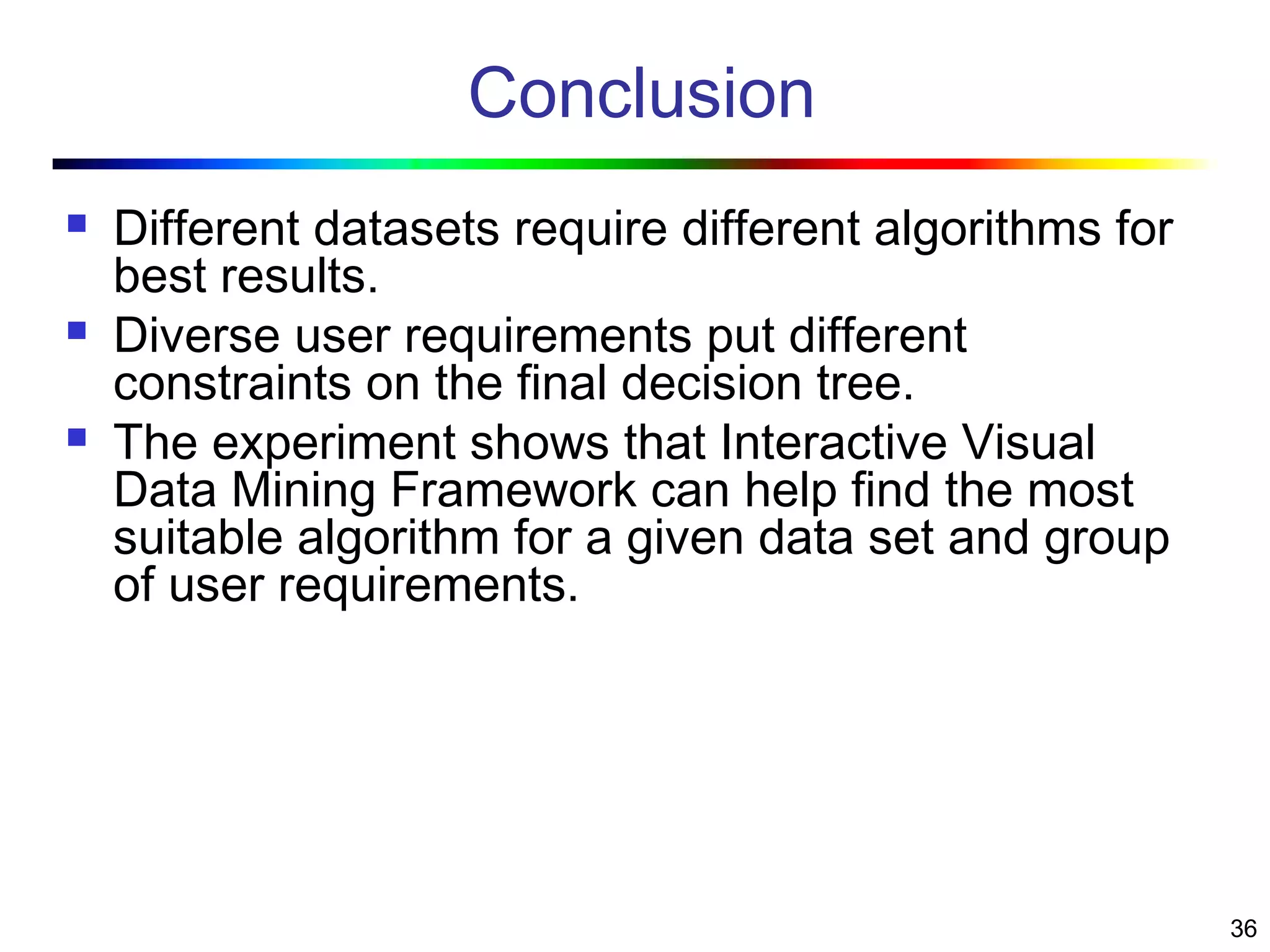 Conclusion

- Different datasets require different algorithms for best results.
- Diverse user requirements put different constraints on the final decision tree.
- The experiment shows that Interactive Visual Data Mining Framework can help find the most suitable algorithm for a given data set and group of user requirements.

36